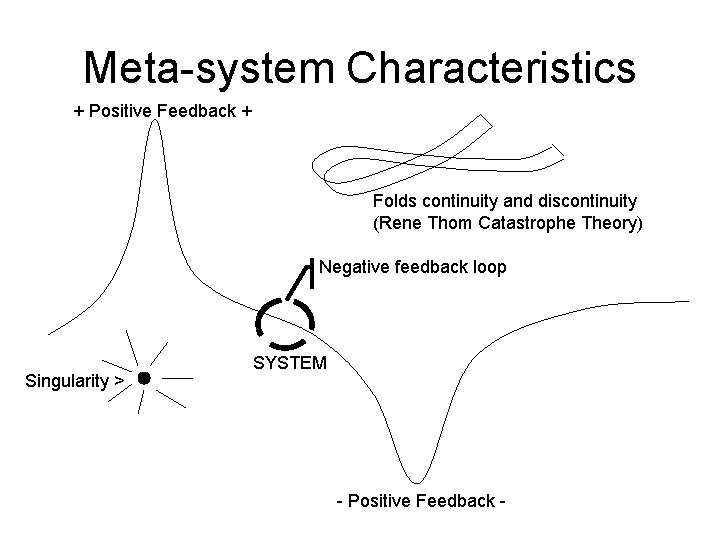 Meta-system Characteristics

+ Positive Feedback +

Folds continuity and discontinuity (Rene Thom Catastrophe Theory)

Negative feedback loop

SYSTEM

Singularity >

- Positive Feedback -